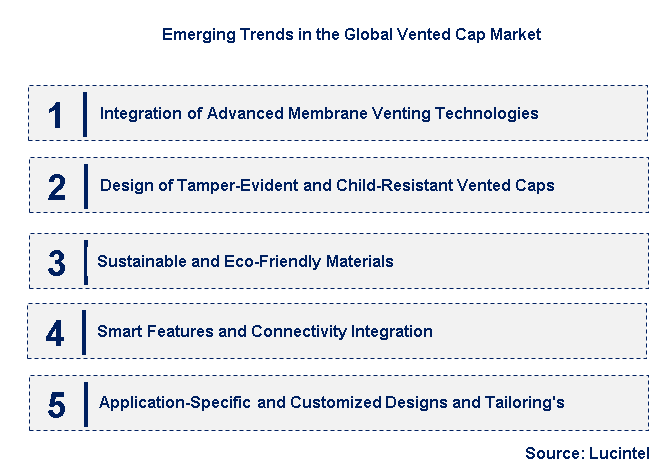 Emerging Trends in the Global Vented Cap Market

1 Integration of Advanced Membrane Venting Technologies

2 Design of Tamper-Evident and Child-Resistant Vented Caps

3 Sustainable and Eco-Friendly Materials

4 Smart Features and Connectivity Integration

5 Application-Specific and Customized Designs and Tailoring's

Source: Lucintel